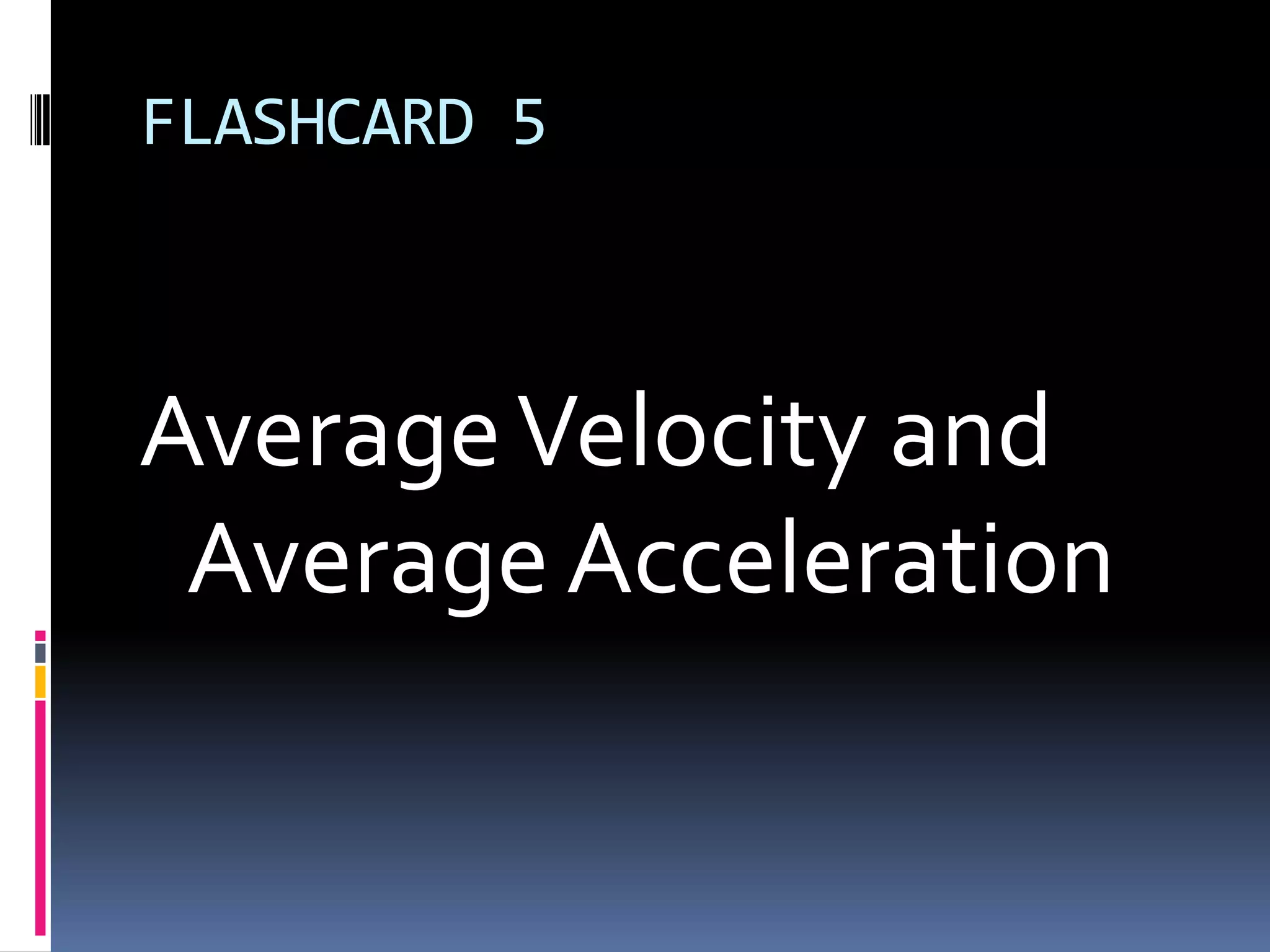 FLASHCARD 5

Average Velocity and Average Acceleration